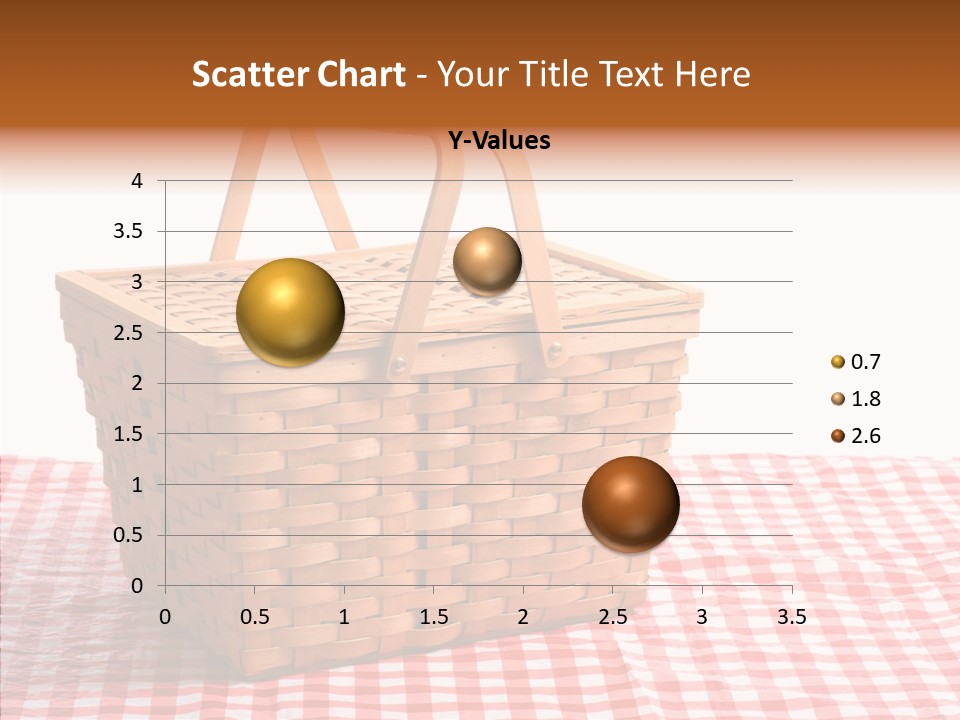 Scatter Chart - Your Title Text Here

Y-Values

4
3.5
3
2.5
2
1.5
1
0.5
0

0 0.5 1 1.5 2 2.5 3 3.5

0.7
1.8
2.6